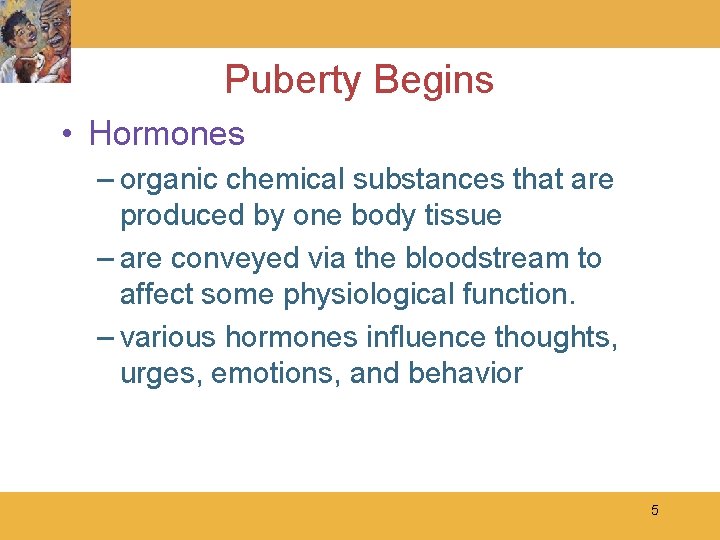 Puberty Begins

• Hormones

– organic chemical substances that are produced by one body tissue

– are conveyed via the bloodstream to affect some physiological function.

– various hormones influence thoughts, urges, emotions, and behavior

5